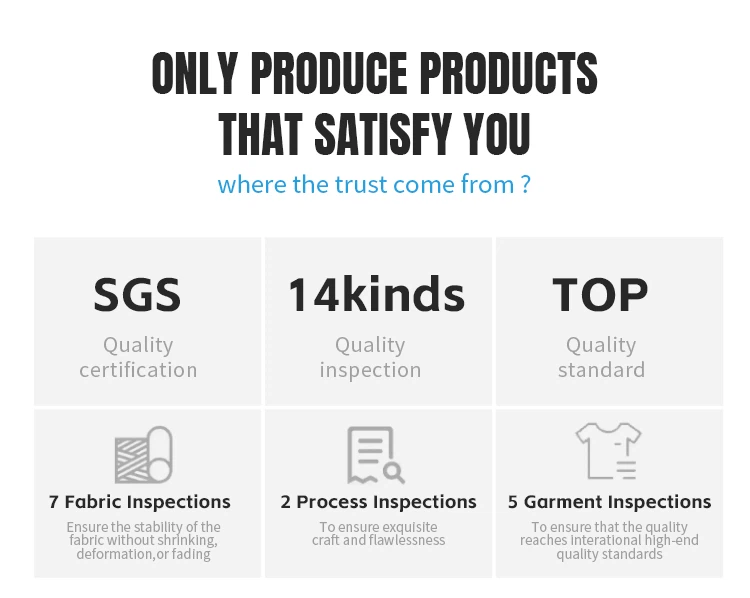 ONLY PRODUCE PRODUCTS THAT SATISFY YOU

where the trust come from ?

SGS
Quality certification

14kinds
Quality inspection

TOP
Quality standard

7 Fabric Inspections
Ensure the stability of the fabric without shrinking, deformation,or fading

2 Process Inspections
To ensure exquisite craft and flawlessness

5 Garment Inspections
To ensure that the quality reaches interational high-end quality standards